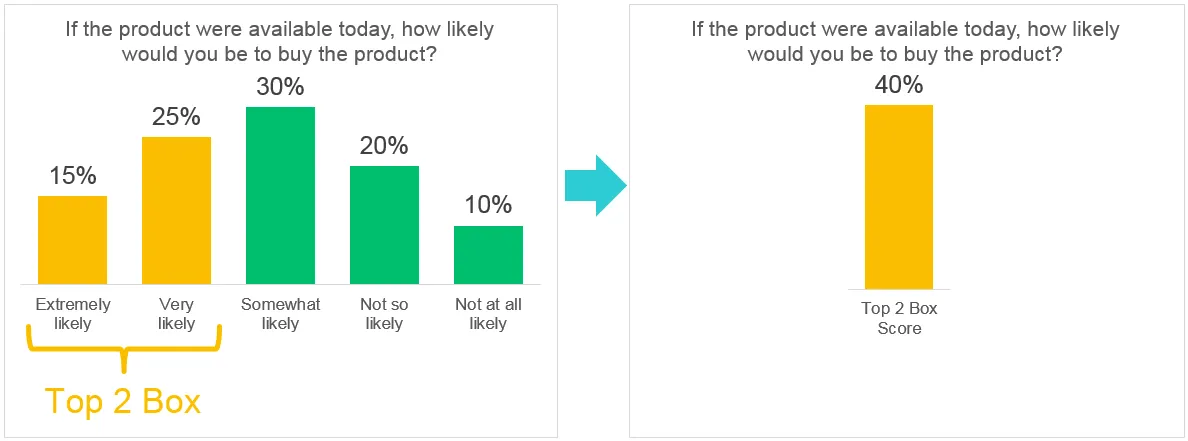 If the product were available today, how likely would you be to buy the product?

15%
25%
30%
20%
10%

Extremely likely
Very likely
Somewhat likely
Not so likely
Not at all likely

Top 2 Box

If the product were available today, how likely would you be to buy the product?

40%

Top 2 Box Score